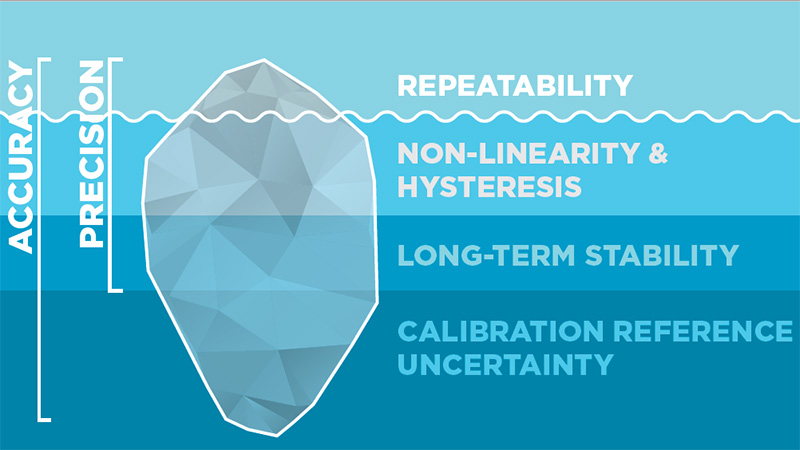 ACCURACY
PRECISION
REPEATABILITY
NON-LINEARITY & HYSTERESIS
LONG-TERM STABILITY
CALIBRATION REFERENCE UNCERTAINTY